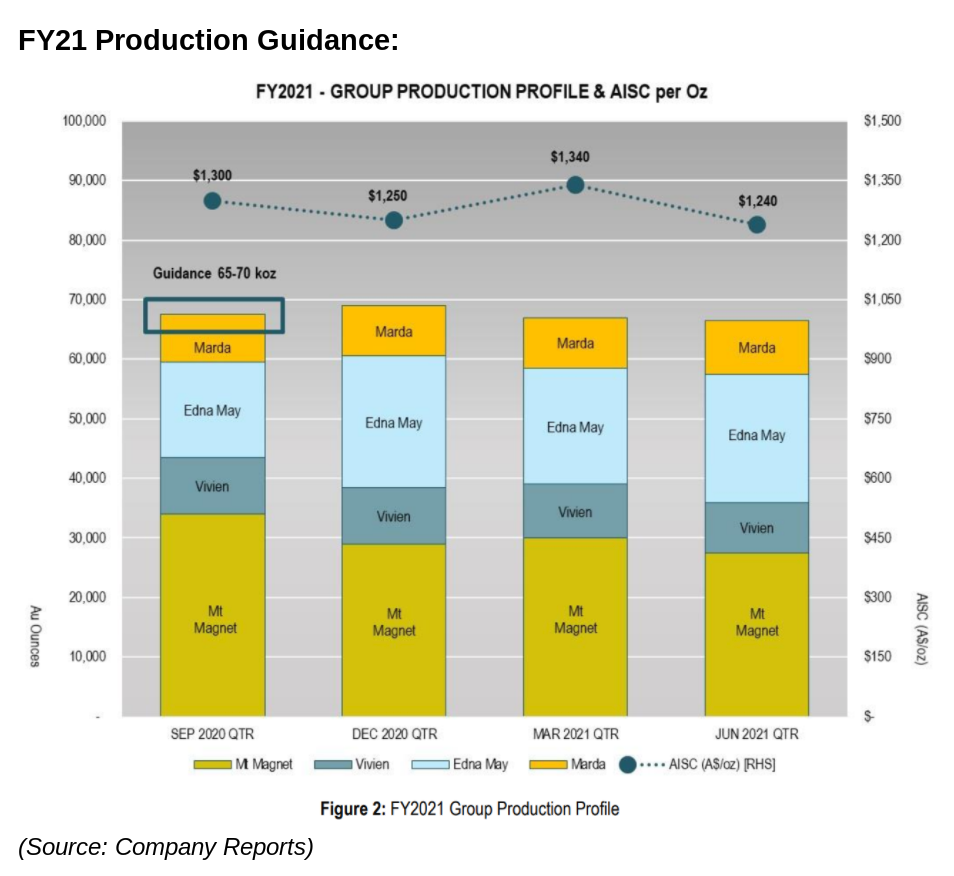 FY21 Production Guidance:

FY2021 - GROUP PRODUCTION PROFILE & AISC per Oz

100,000
90,000
80,000
70,000
60,000
50,000
40,000
30,000
20,000
10,000
-

Au Ounces

$1,500
$1,350
$1,200
$1,050
$900
$750
$600
$450
$300
$150
$-

AISC (A$/oz)

$1,300
$1,250
$1,340
$1,240

Guidance 65-70 koz

Marda
Edna May
Vivien
Mt Magnet

Marda
Edna May
Vivien
Mt Magnet

Marda
Edna May
Vivien
Mt Magnet

Marda
Edna May
Vivien
Mt Magnet

SEP 2020 QTR
DEC 2020 QTR
MAR 2021 QTR
JUN 2021 QTR

Mt Magnet
Vivien
Edna May
Marda
AISC (A$/oz) [RHS]

Figure 2: FY2021 Group Production Profile

(Source: Company Reports)